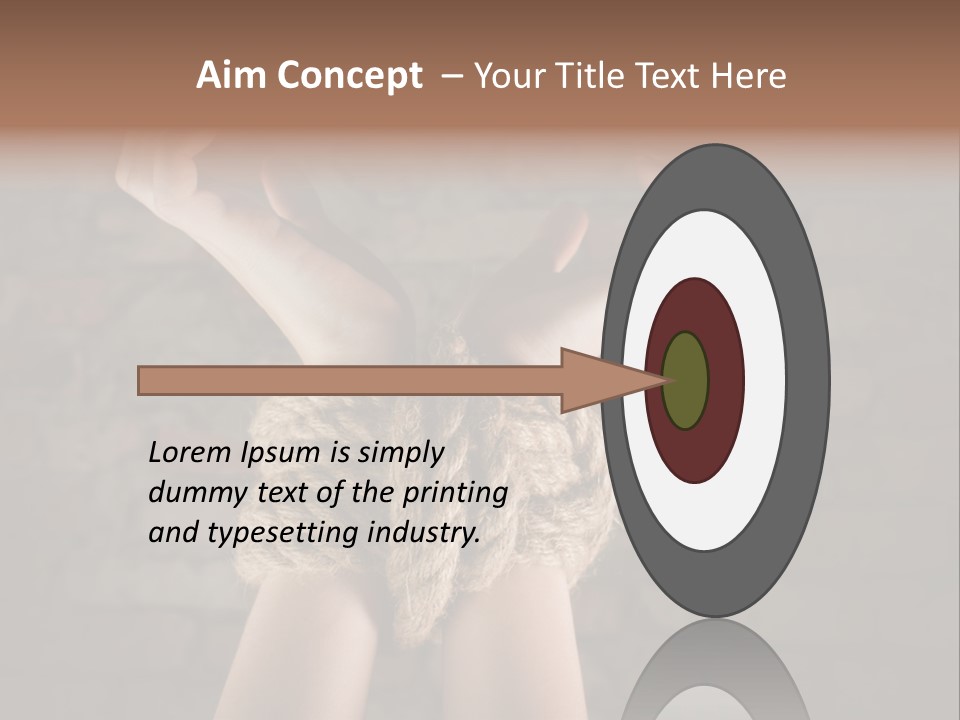 Aim Concept – Your Title Text Here

Lorem Ipsum is simply dummy text of the printing and typesetting industry.